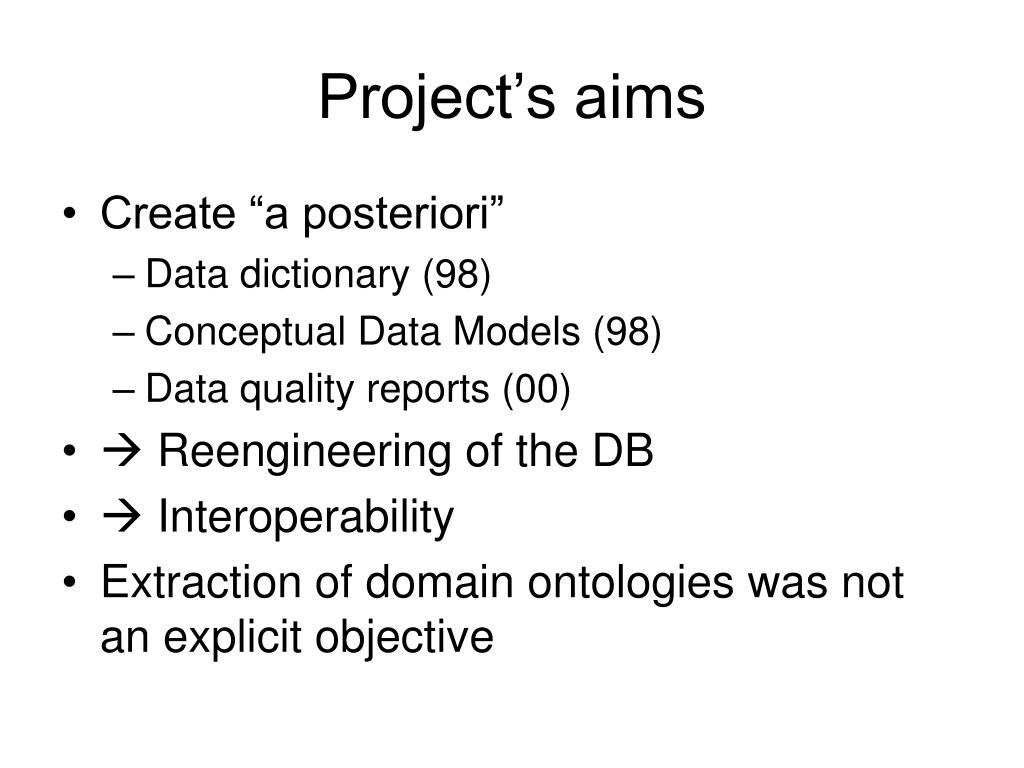 Project’s aims

• Create “a posteriori”
– Data dictionary (98)
– Conceptual Data Models (98)
– Data quality reports (00)
• → Reengineering of the DB
• → Interoperability
• Extraction of domain ontologies was not an explicit objective